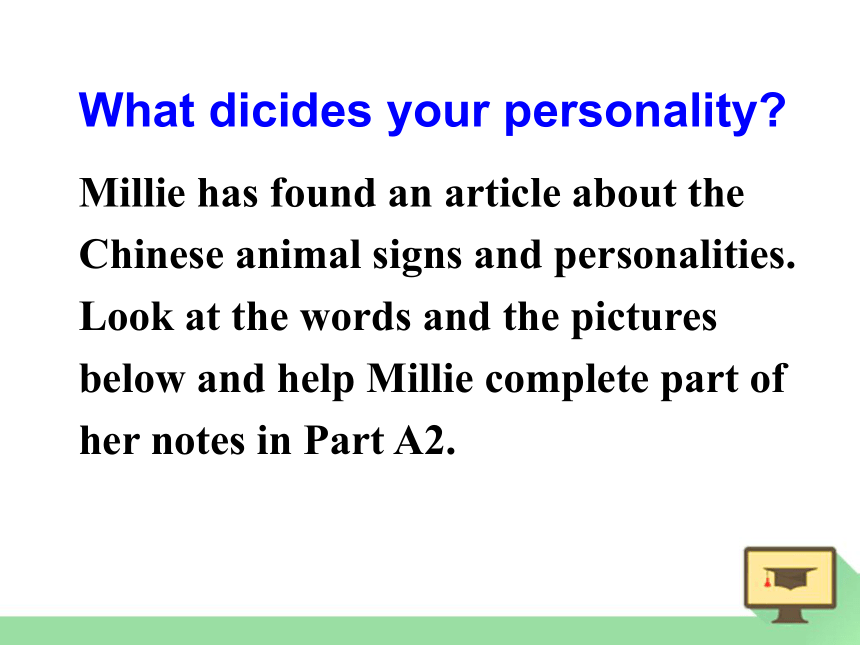 What dicides your personality?

Millie has found an article about the Chinese animal signs and personalities. Look at the words and the pictures below and help Millie complete part of her notes in Part A2.